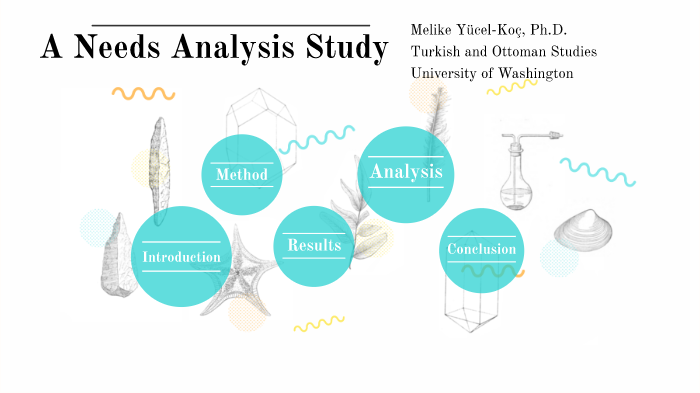 A Needs Analysis Study

Melike Yücel-Koç, Ph.D.
Turkish and Ottoman Studies
University of Washington

Method

Analysis

Introduction

Results

Conclusion